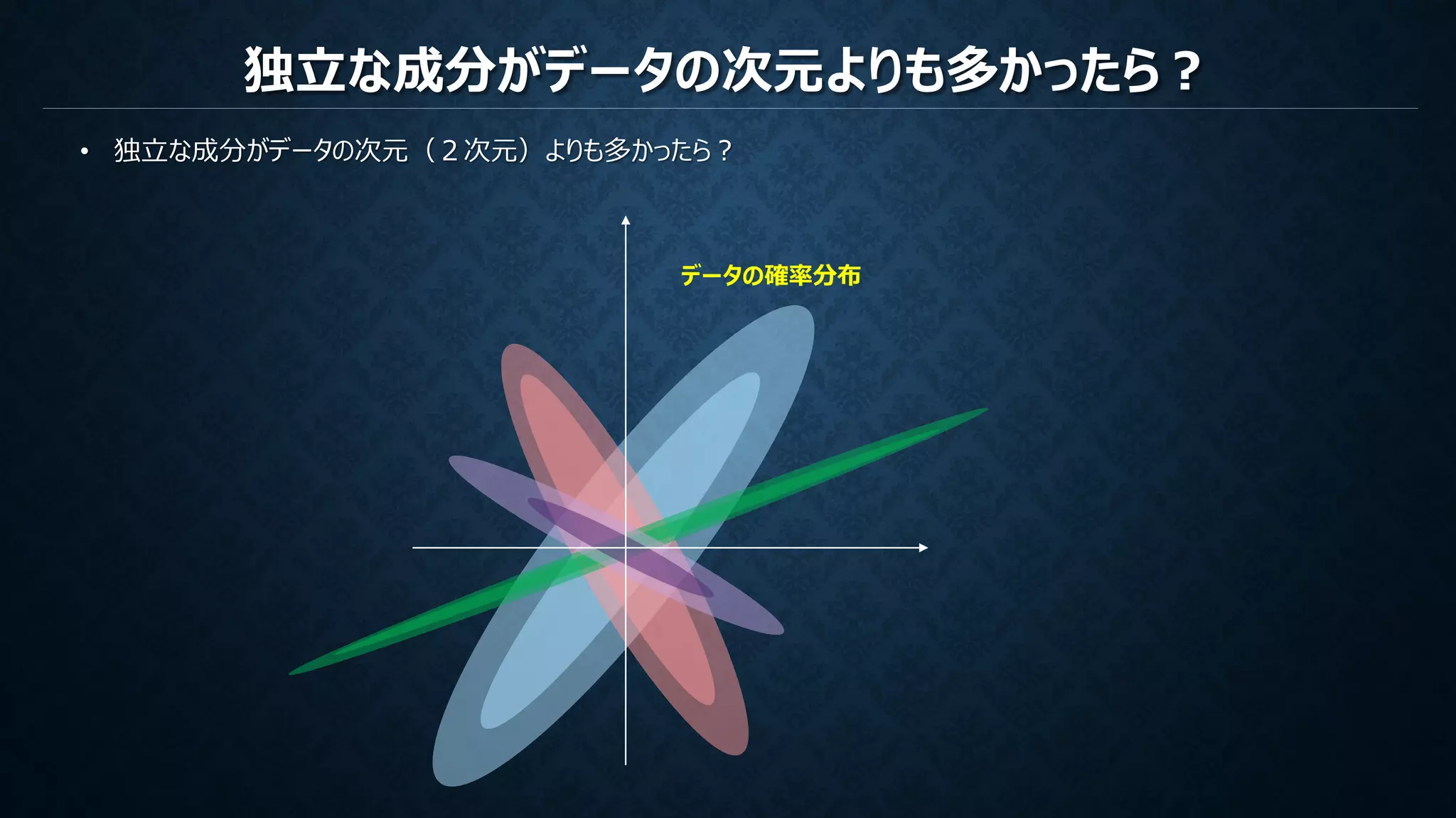 独立な成分がデータの次元よりも多かったら？

• 独立な成分がデータの次元（２次元）よりも多かったら？

データの確率分布